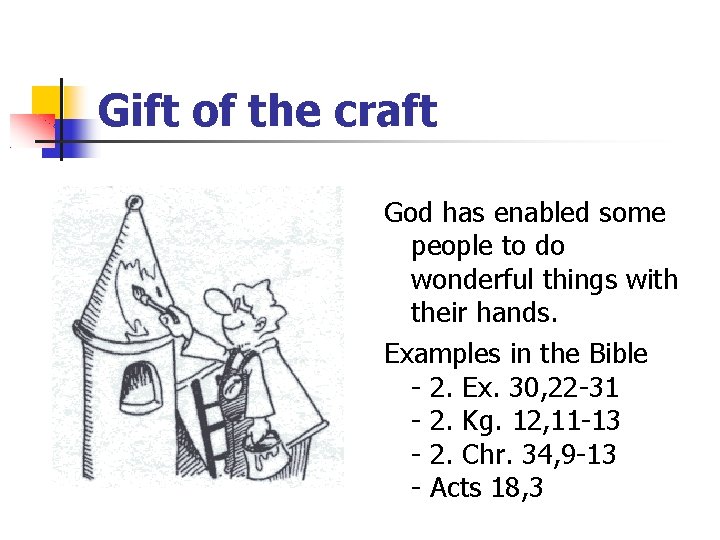 Gift of the craft

God has enabled some people to do wonderful things with their hands.

Examples in the Bible
- 2. Ex. 30,22-31
- 2. Kg. 12,11-13
- 2. Chr. 34,9-13
- Acts 18,3